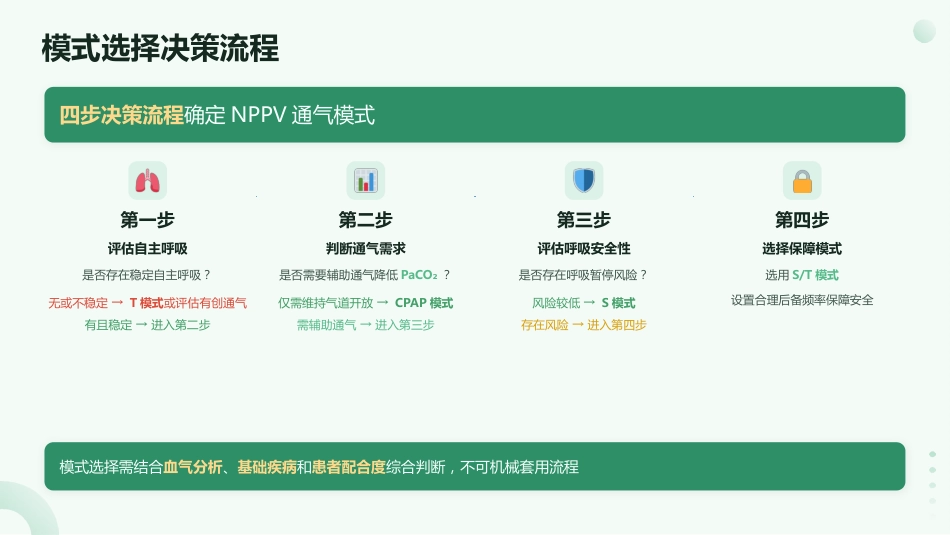 模式选择决策流程

四步决策流程确定 NPPV 通气模式

第一步
评估自主呼吸
是否存在稳定自主呼吸？
无或不稳定 → T 模式或评估有创通气
有且稳定 → 进入第二步

第二步
判断通气需求
是否需要辅助通气降低 $PaCO_2$ ？
仅需维持气道开放 → CPAP 模式
需辅助通气 → 进入第三步

第三步
评估呼吸安全性
是否存在呼吸暂停风险？
风险较低 → S 模式
存在风险 → 进入第四步

第四步
选择保障模式
选用 S/T 模式
设置合理后备频率保障安全

模式选择需结合血气分析、基础疾病和患者配合度综合判断，不可机械套用流程